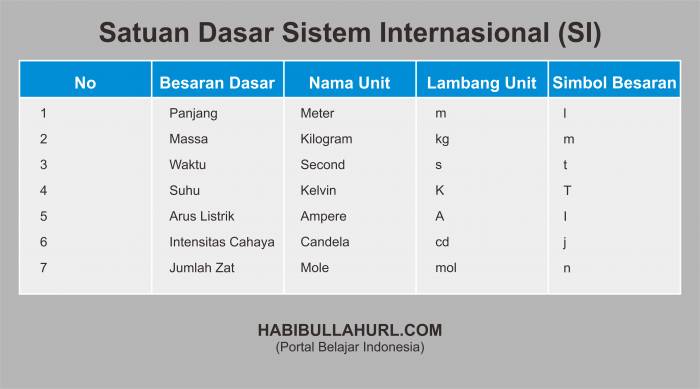 Satuan Dasar Sistem Internasional (SI)

| No | Besaran Dasar | Nama Unit | Lambang Unit | Simbol Besaran |
|---|---|---|---|---|
| 1 | Panjang | Meter | m | l |
| 2 | Massa | Kilogram | kg | m |
| 3 | Waktu | Second | s | t |
| 4 | Suhu | Kelvin | K | T |
| 5 | Arus Listrik | Ampere | A | I |
| 6 | Intensitas Cahaya | Candela | cd | j |
| 7 | Jumlah Zat | Mole | mol | n |

HABIBULLAHURL.COM
(Portal Belajar Indonesia)